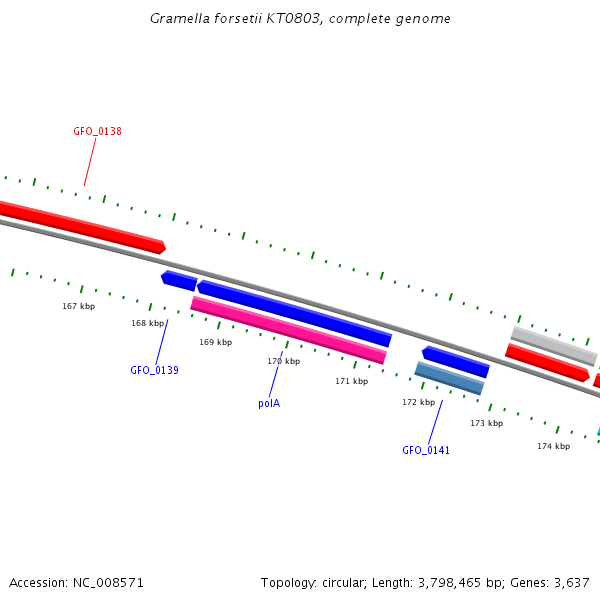 Gramella forsetii KT0803, complete genome

GFO_0138

167 kbp

168 kbp

169 kbp

170 kbp

171 kbp

172 kbp

173 kbp

174 kbp

GFO_0139

polA

GFO_0141

Accession: NC_008571

Topology: circular; Length: 3,798,465 bp; Genes: 3,637